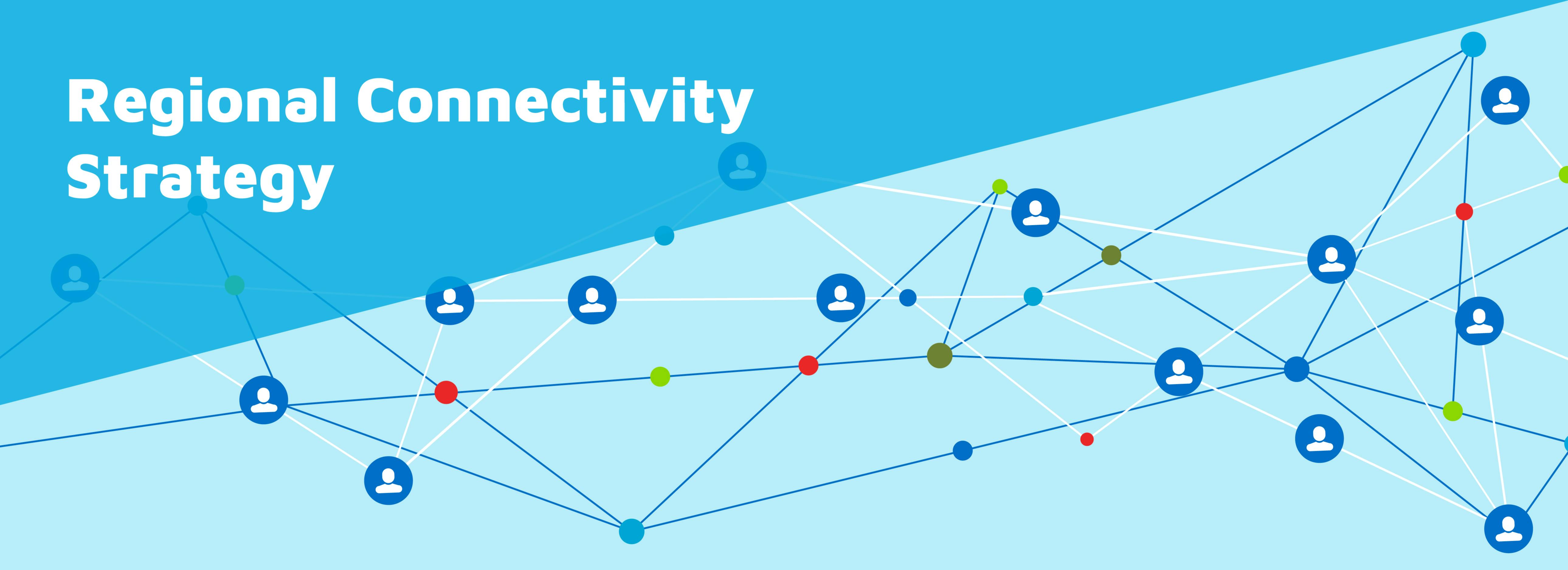 Regional Connectivity Strategy